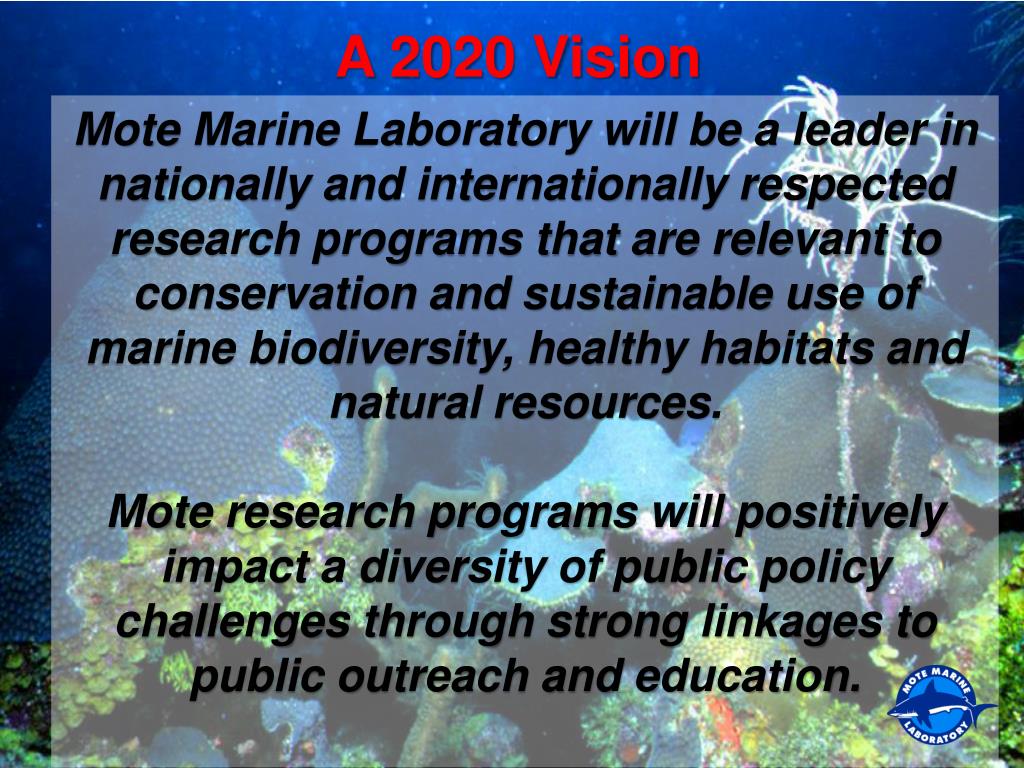 A 2020 Vision

Mote Marine Laboratory will be a leader in nationally and internationally respected research programs that are relevant to conservation and sustainable use of marine biodiversity, healthy habitats and natural resources.

Mote research programs will positively impact a diversity of public policy challenges through strong linkages to public outreach and education.

MOTE MARINE LABORATORY